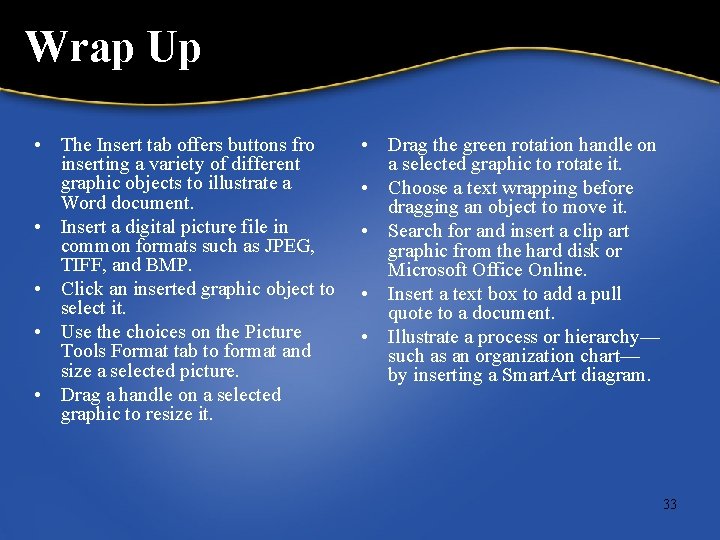 Wrap Up

• The Insert tab offers buttons fro inserting a variety of different graphic objects to illustrate a Word document.
• Insert a digital picture file in common formats such as JPEG, TIFF, and BMP.
• Click an inserted graphic object to select it.
• Use the choices on the Picture Tools Format tab to format and size a selected picture.
• Drag a handle on a selected graphic to resize it.

• Drag the green rotation handle on a selected graphic to rotate it.
• Choose a text wrapping before dragging an object to move it.
• Search for and insert a clip art graphic from the hard disk or Microsoft Office Online.
• Insert a text box to add a pull quote to a document.
• Illustrate a process or hierarchy—such as an organization chart—by inserting a SmartArt diagram.

33